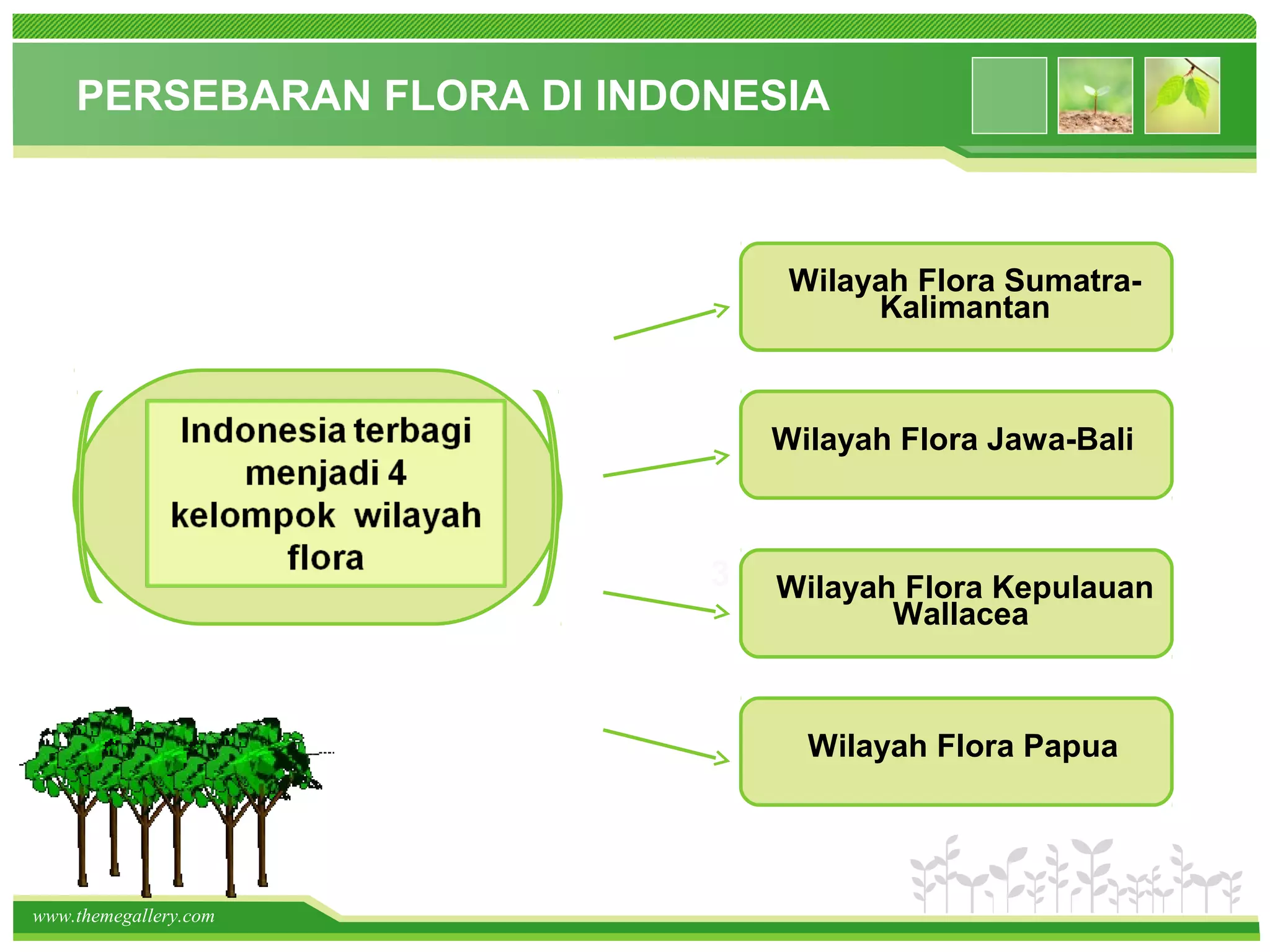 PERSEBARAN FLORA DI INDONESIA

Indonesia terbagi menjadi 4 kelompok wilayah flora

Wilayah Flora Sumatra-Kalimantan

Wilayah Flora Jawa-Bali

Wilayah Flora Kepulauan Wallacea

Wilayah Flora Papua

www.themegallery.com